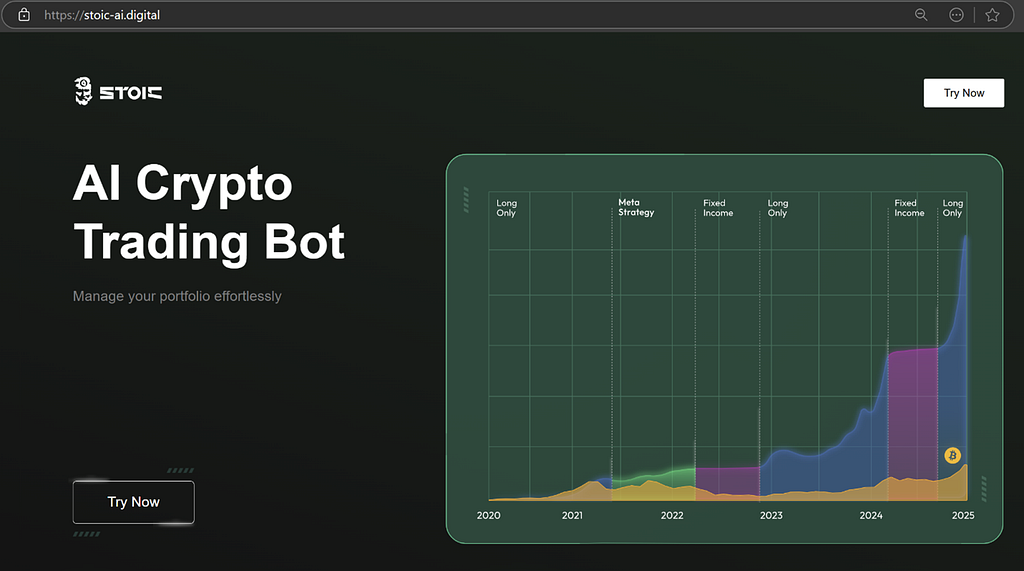 https://stoic-ai.digital

STOIC

Try Now

AI Crypto Trading Bot

Manage your portfolio effortlessly

Try Now

Long Only

Meta Strategy

Fixed Income

Long Only

Fixed Income

Long Only

2020

2021

2022

2023

2024

2025